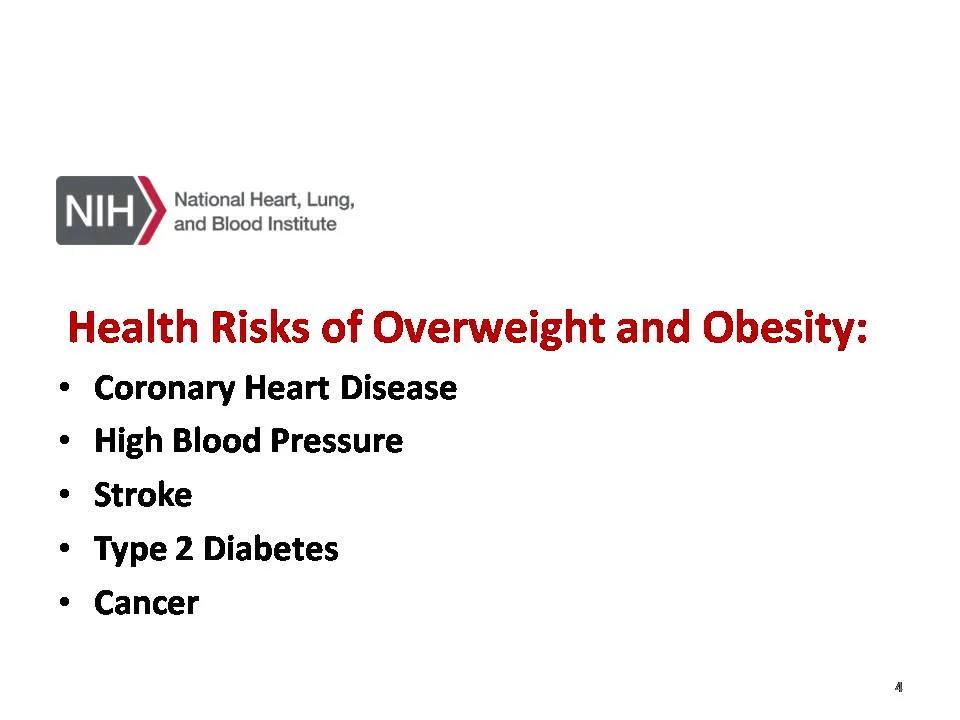 NIH National Heart, Lung, and Blood Institute

Health Risks of Overweight and Obesity:

• Coronary Heart Disease
• High Blood Pressure
• Stroke
• Type 2 Diabetes
• Cancer

4